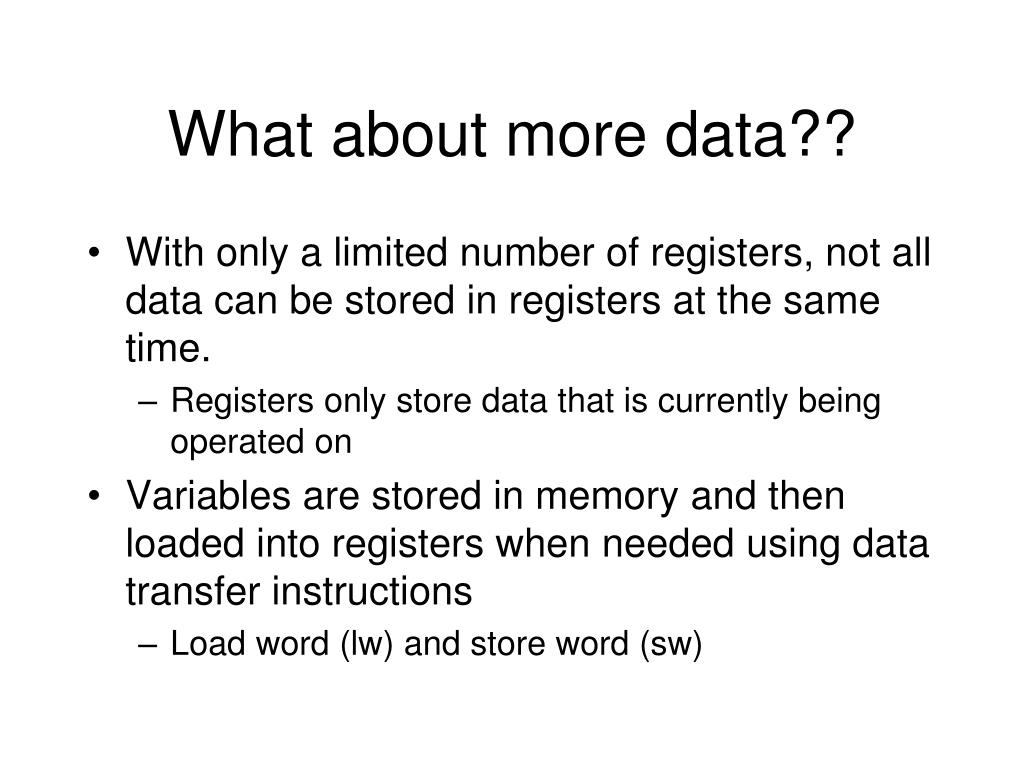 What about more data??

• With only a limited number of registers, not all data can be stored in registers at the same time.
– Registers only store data that is currently being operated on
• Variables are stored in memory and then loaded into registers when needed using data transfer instructions
– Load word (lw) and store word (sw)